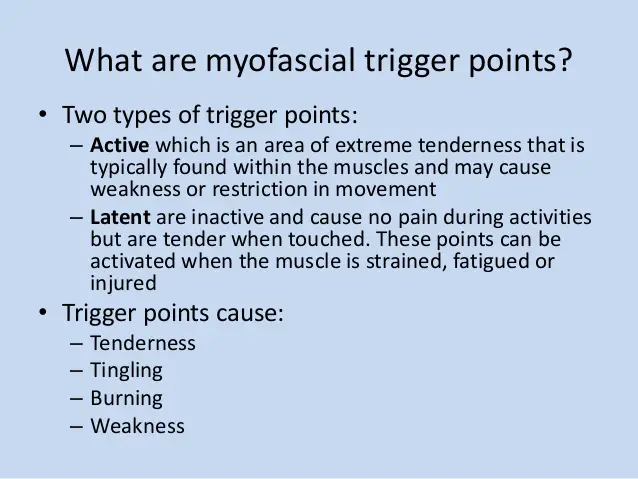 What are myofascial trigger points?

• Two types of trigger points:
– Active which is an area of extreme tenderness that is typically found within the muscles and may cause weakness or restriction in movement
– Latent are inactive and cause no pain during activities but are tender when touched. These points can be activated when the muscle is strained, fatigued or injured

• Trigger points cause:
– Tenderness
– Tingling
– Burning
– Weakness